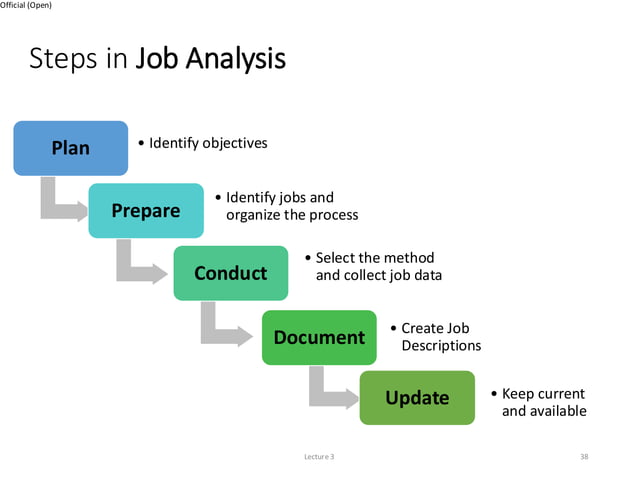 Official (Open)

Steps in Job Analysis

Plan
• Identify objectives

Prepare
• Identify jobs and organize the process

Conduct
• Select the method and collect job data

Document
• Create Job Descriptions

Update
• Keep current and available

Lecture 3

38